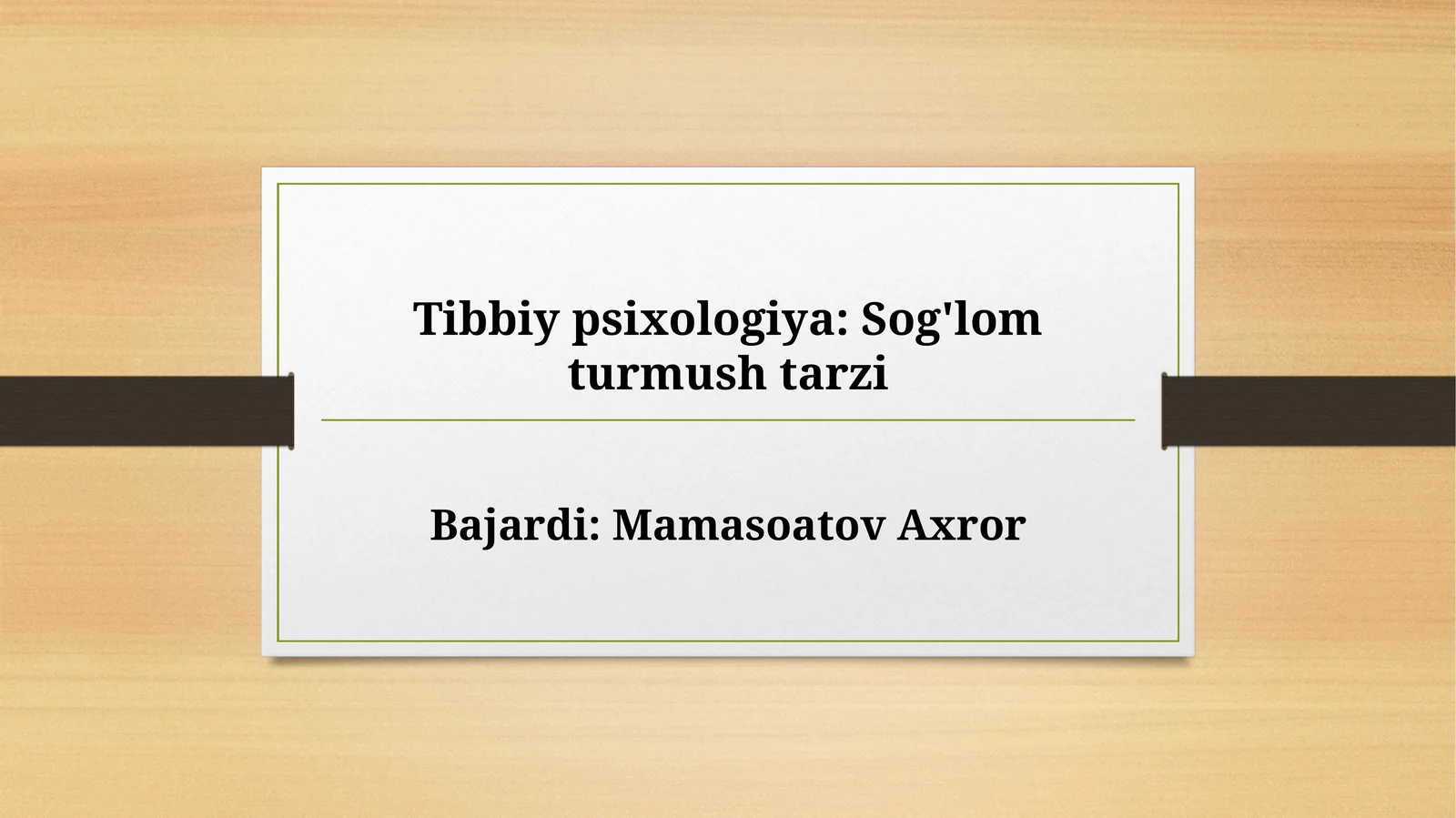 Tibbiy psixologiya: Sog'lom turmush tarzi

Bajardi: Mamasoatov Axror